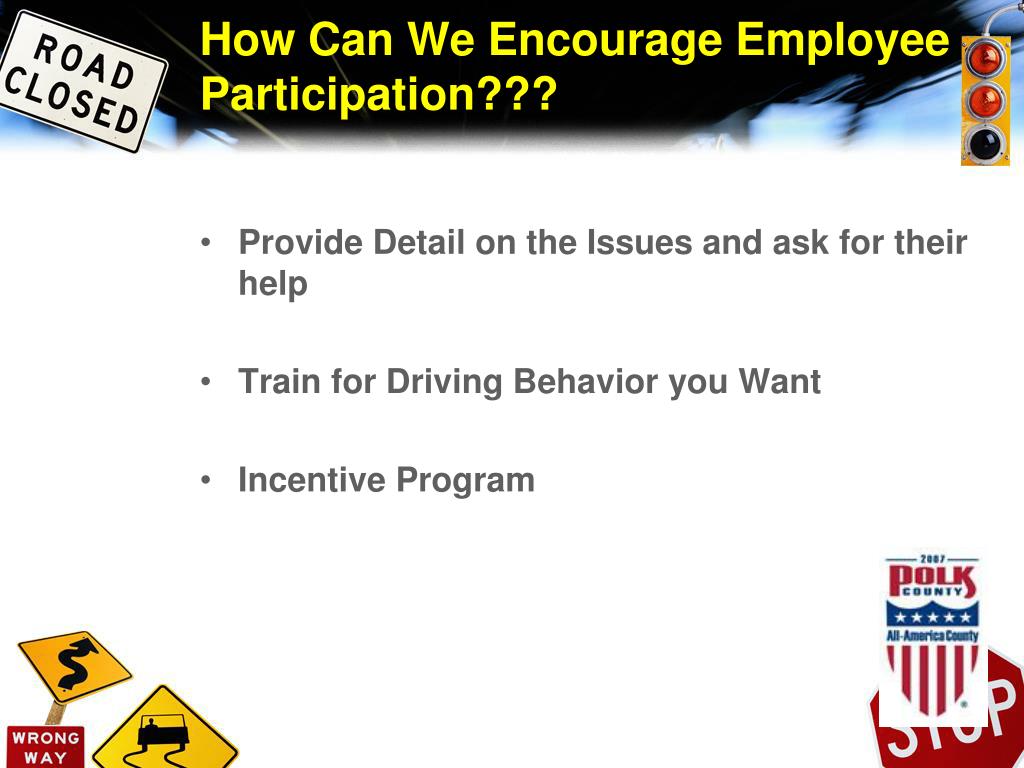 ROAD CLOSED

How Can We Encourage Employee Participation???

• Provide Detail on the Issues and ask for their help

• Train for Driving Behavior you Want

• Incentive Program

2007
POLK
COUNTY
All-America County

WRONG WAY

STOP